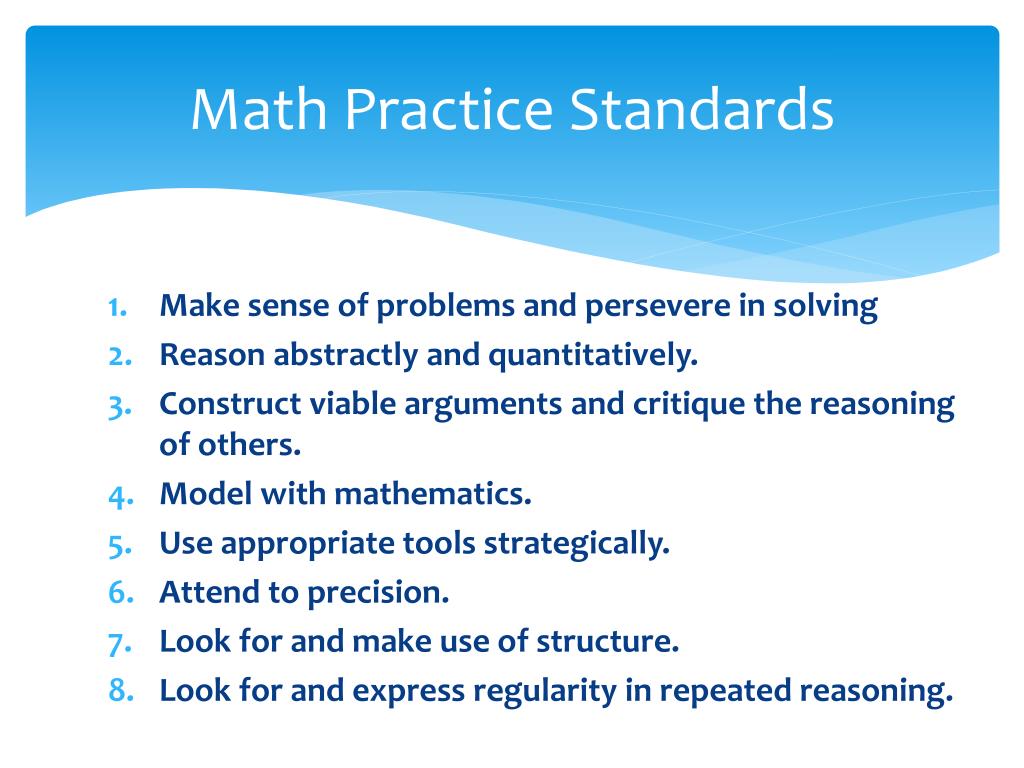 Math Practice Standards

1. Make sense of problems and persevere in solving
2. Reason abstractly and quantitatively.
3. Construct viable arguments and critique the reasoning of others.
4. Model with mathematics.
5. Use appropriate tools strategically.
6. Attend to precision.
7. Look for and make use of structure.
8. Look for and express regularity in repeated reasoning.